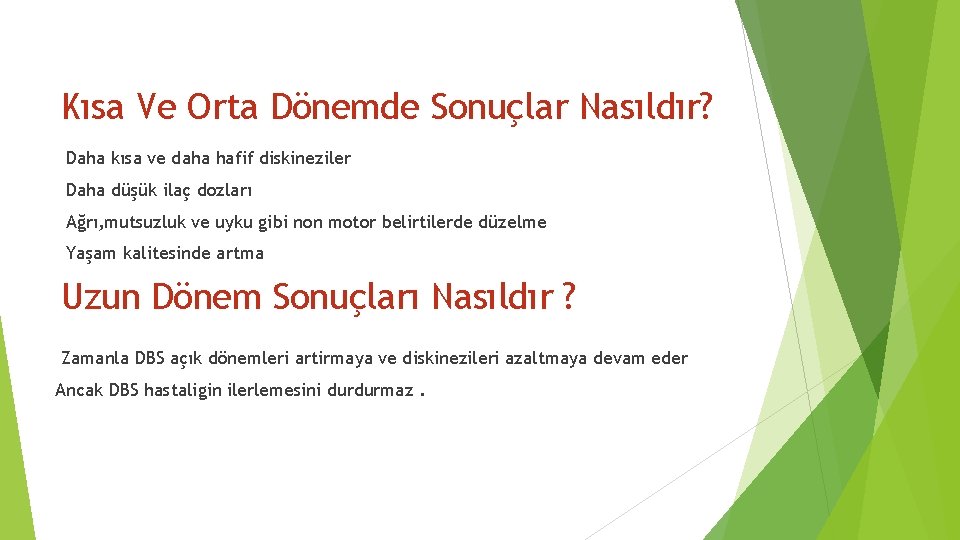 Kısa Ve Orta Dönemde Sonuçlar Nasıldır?

Daha kısa ve daha hafif diskineziler

Daha düşük ilaç dozları

Ağrı,mutsuzluk ve uyku gibi non motor belirtilerde düzelme

Yaşam kalitesinde artma

Uzun Dönem Sonuçları Nasıldır ?

Zamanla DBS açık dönemleri artirmaya ve diskinezileri azaltmaya devam eder

Ancak DBS hastaligin ilerlemesini durdurmaz .